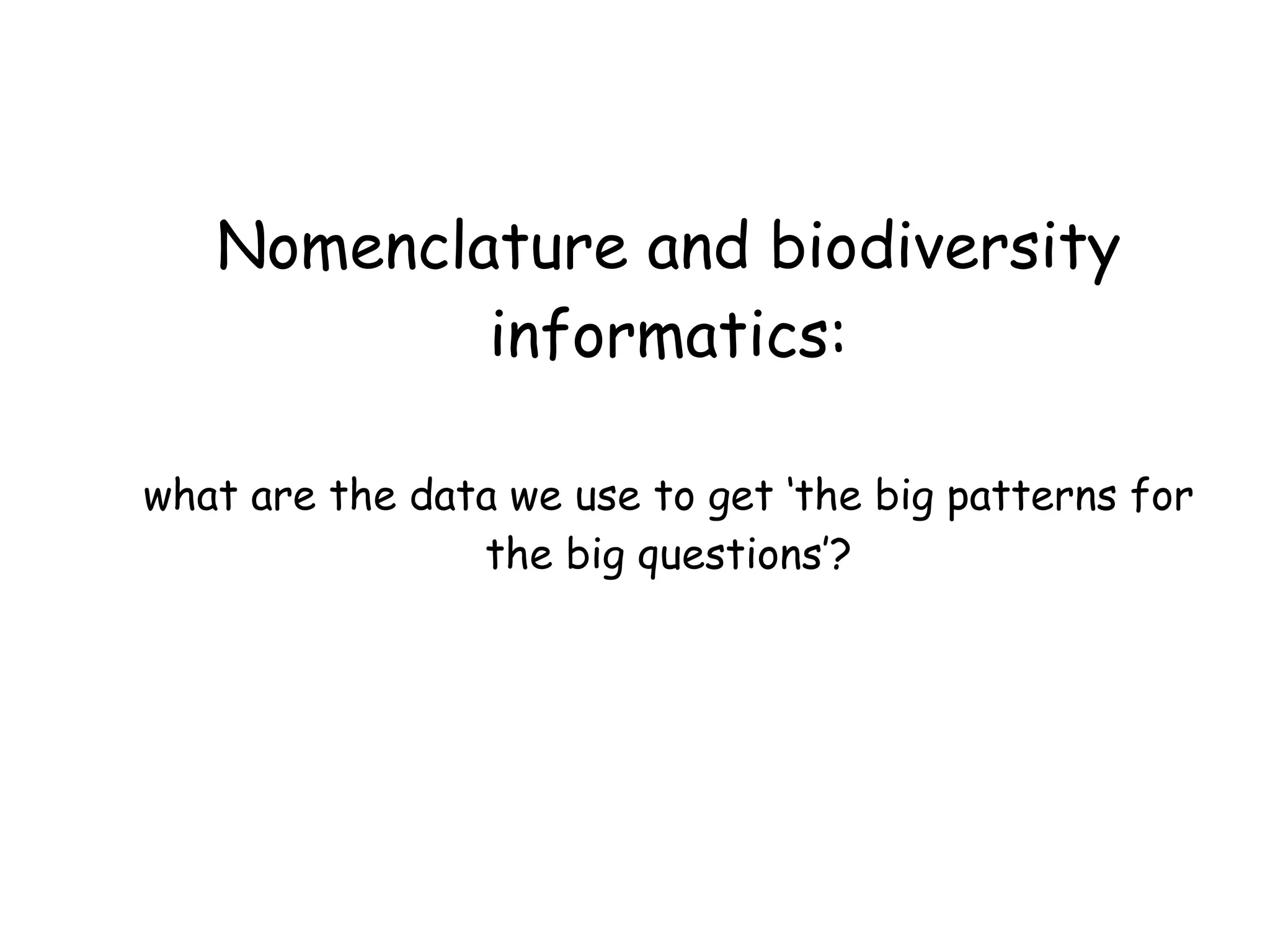 Nomenclature and biodiversity informatics:

what are the data we use to get ‘the big patterns for the big questions’?